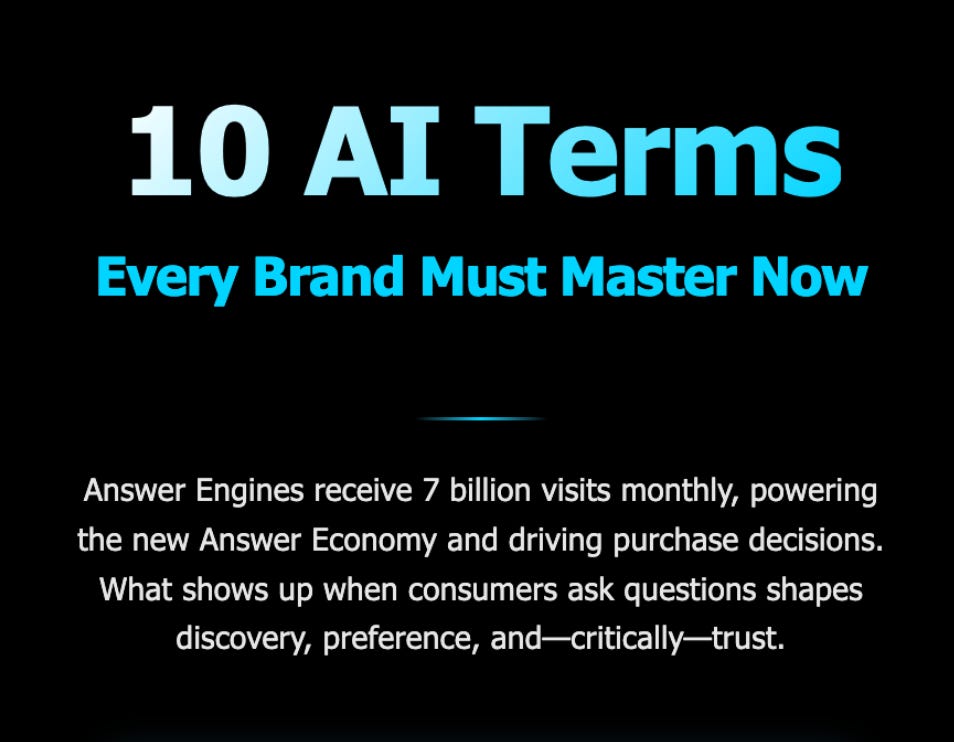 10 AI Terms

Every Brand Must Master Now

Answer Engines receive 7 billion visits monthly, powering the new Answer Economy and driving purchase decisions. What shows up when consumers ask questions shapes discovery, preference, and—critically—trust.